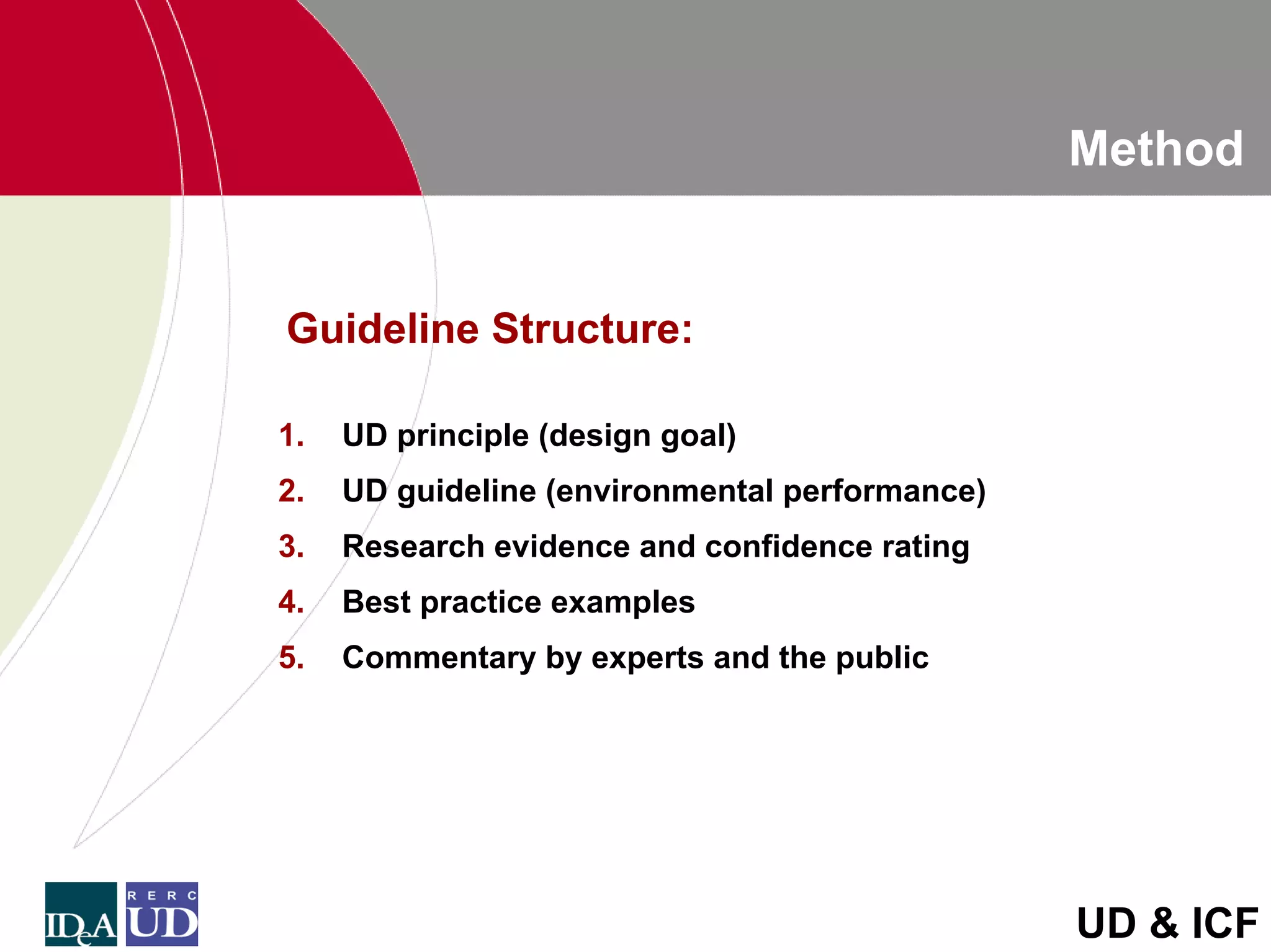 Method

Guideline Structure:

1. UD principle (design goal)
2. UD guideline (environmental performance)
3. Research evidence and confidence rating
4. Best practice examples
5. Commentary by experts and the public

IDeA RERC UD

UD & ICF